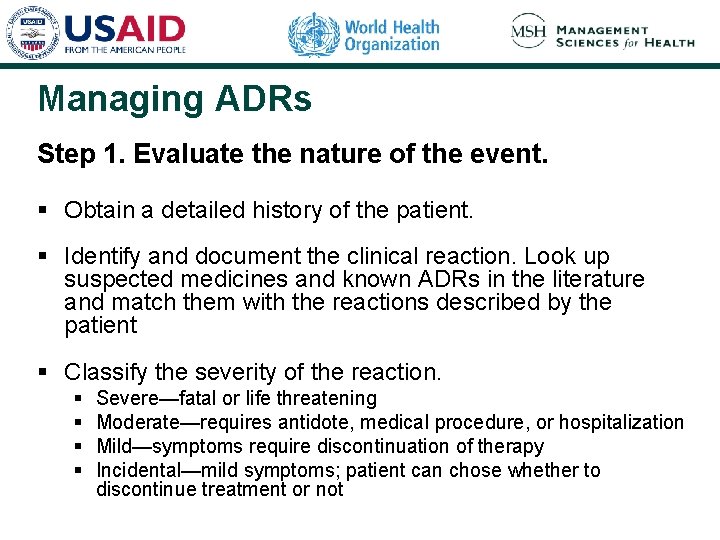 USAID
FROM THE AMERICAN PEOPLE

World Health Organization

MSH MANAGEMENT SCIENCES for HEALTH

Managing ADRs

Step 1. Evaluate the nature of the event.

▪ Obtain a detailed history of the patient.

▪ Identify and document the clinical reaction. Look up suspected medicines and known ADRs in the literature and match them with the reactions described by the patient

▪ Classify the severity of the reaction.
▪ Severe—fatal or life threatening
▪ Moderate—requires antidote, medical procedure, or hospitalization
▪ Mild—symptoms require discontinuation of therapy
▪ Incidental—mild symptoms; patient can chose whether to discontinue treatment or not